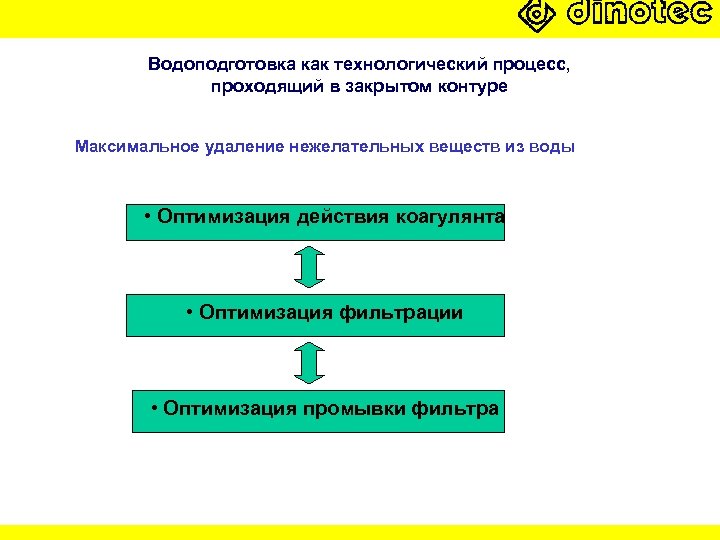 dinotec

Водоподготовка как технологический процесс, проходящий в закрытом контуре

Максимальное удаление нежелательных веществ из воды

• Оптимизация действия коагулянта

• Оптимизация фильтрации

• Оптимизация промывки фильтра